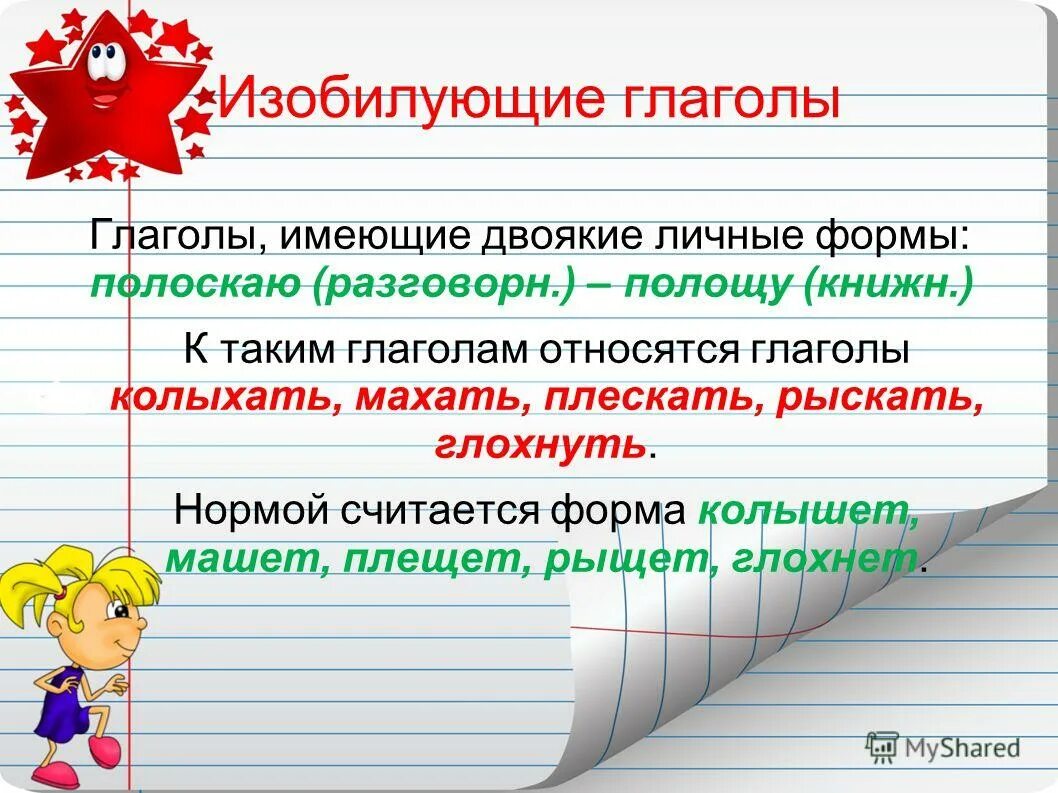 Изобилующие глаголы

Глаголы, имеющие двоякие личные формы: полоскаю (разговорн.) – полощу (книжн.)

К таким глаголам относятся глаголы колыхать, махать, плескать, рыскать, глохнуть.

Нормой считается форма колышет, машет, плещет, рыщет, глохнет.

MyShared